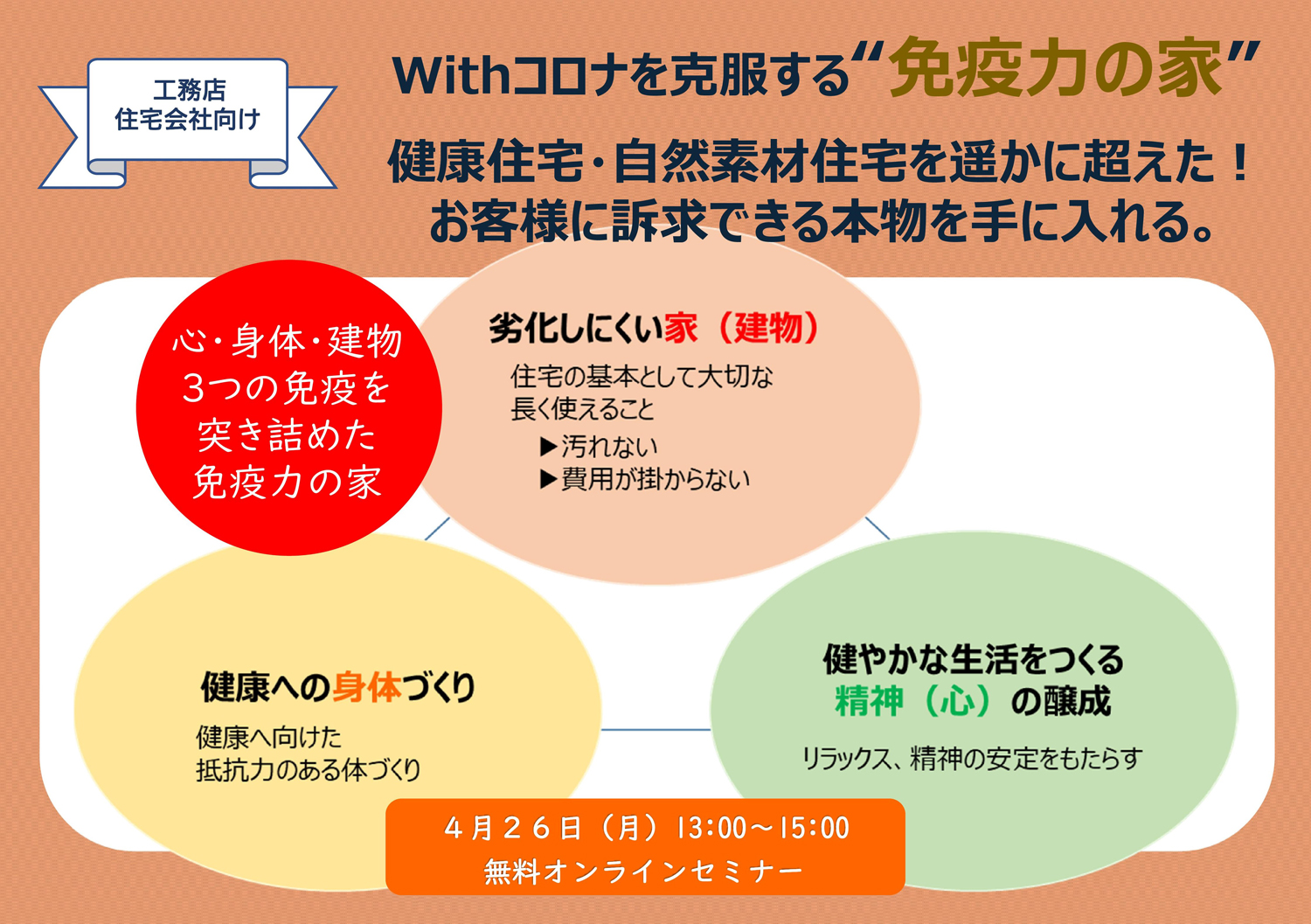 工務店
住宅会社向け

Withコロナを克服する“免疫力の家”

健康住宅・自然素材住宅を遥かに超えた！
お客様に訴求できる本物を手に入れる。

心・身体・建物
3つの免疫を
突き詰めた
免疫力の家

劣化しにくい家（建物）
住宅の基本として大切な
長く使えること
▶汚れない
▶費用が掛からない

健康への身体づくり
健康へ向けた
抵抗力のある体づくり

健やかな生活をつくる
精神（心）の醸成
リラックス、精神の安定をもたらす

４月２６日（月）13:00～15:00
無料オンラインセミナー